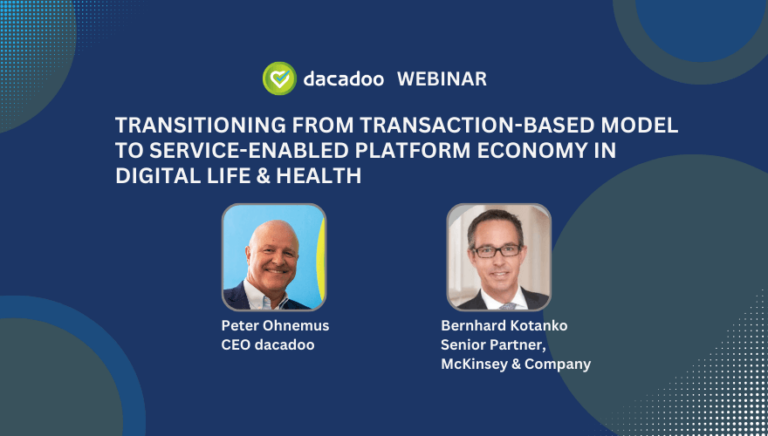 dacadoo WEBINAR

TRANSITIONING FROM TRANSACTION-BASED MODEL TO SERVICE-ENABLED PLATFORM ECONOMY IN DIGITAL LIFE & HEALTH

Peter Ohnemus
CEO dacadoo

Bernhard Kotanko
Senior Partner,
McKinsey & Company